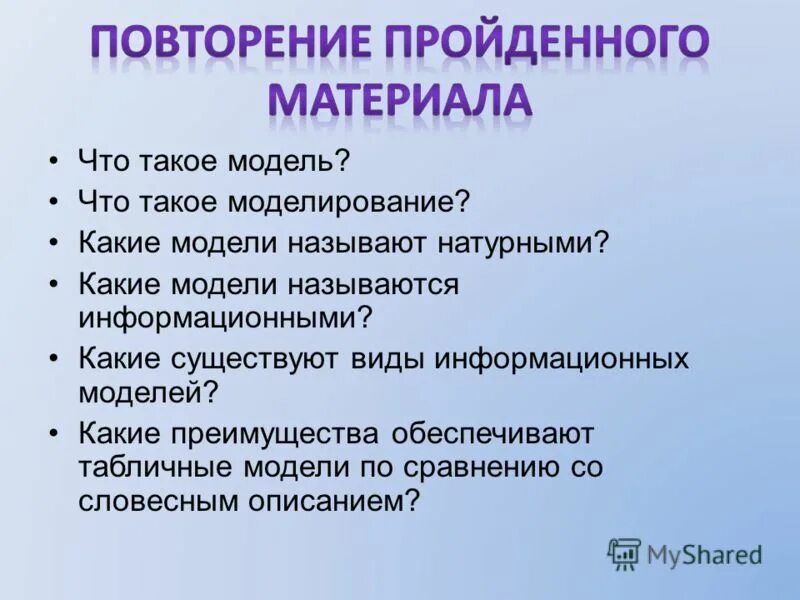 ПОВТОРЕНИЕ ПРОЙДЕННОГО МАТЕРИАЛА

• Что такое модель?
• Что такое моделирование?
• Какие модели называют натурными?
• Какие модели называются информационными?
• Какие существуют виды информационных моделей?
• Какие преимущества обеспечивают табличные модели по сравнению со словесным описанием?

MyShared